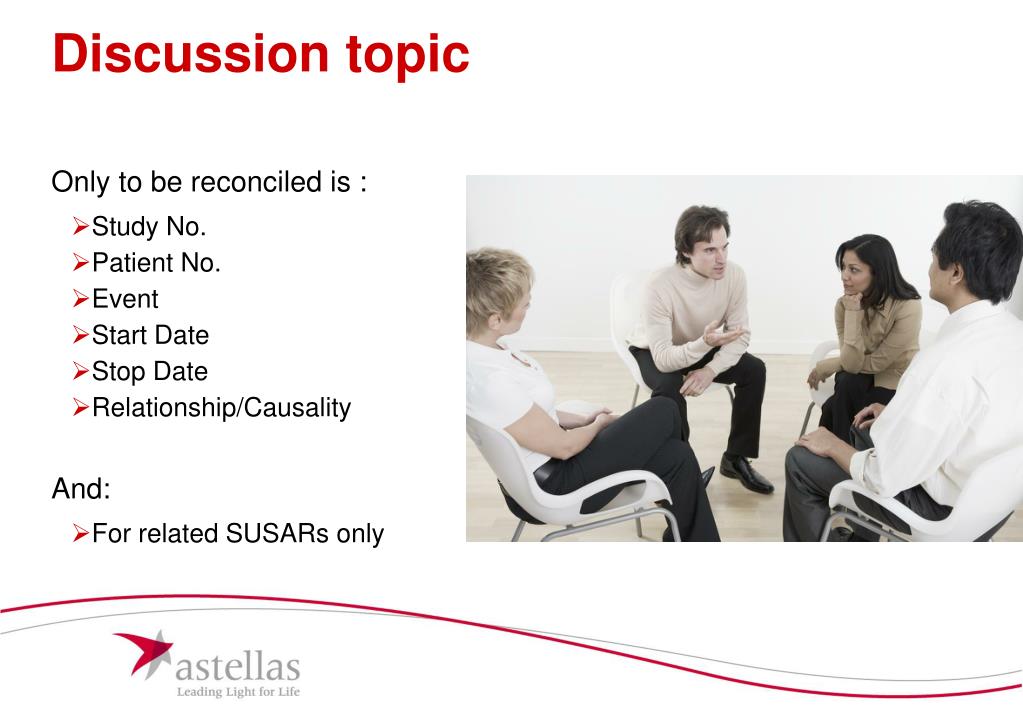 Discussion topic

Only to be reconciled is :

➢Study No.
➢Patient No.
➢Event
➢Start Date
➢Stop Date
➢Relationship/Causality

And:

➢For related SUSARs only

astellas
Leading Light for Life